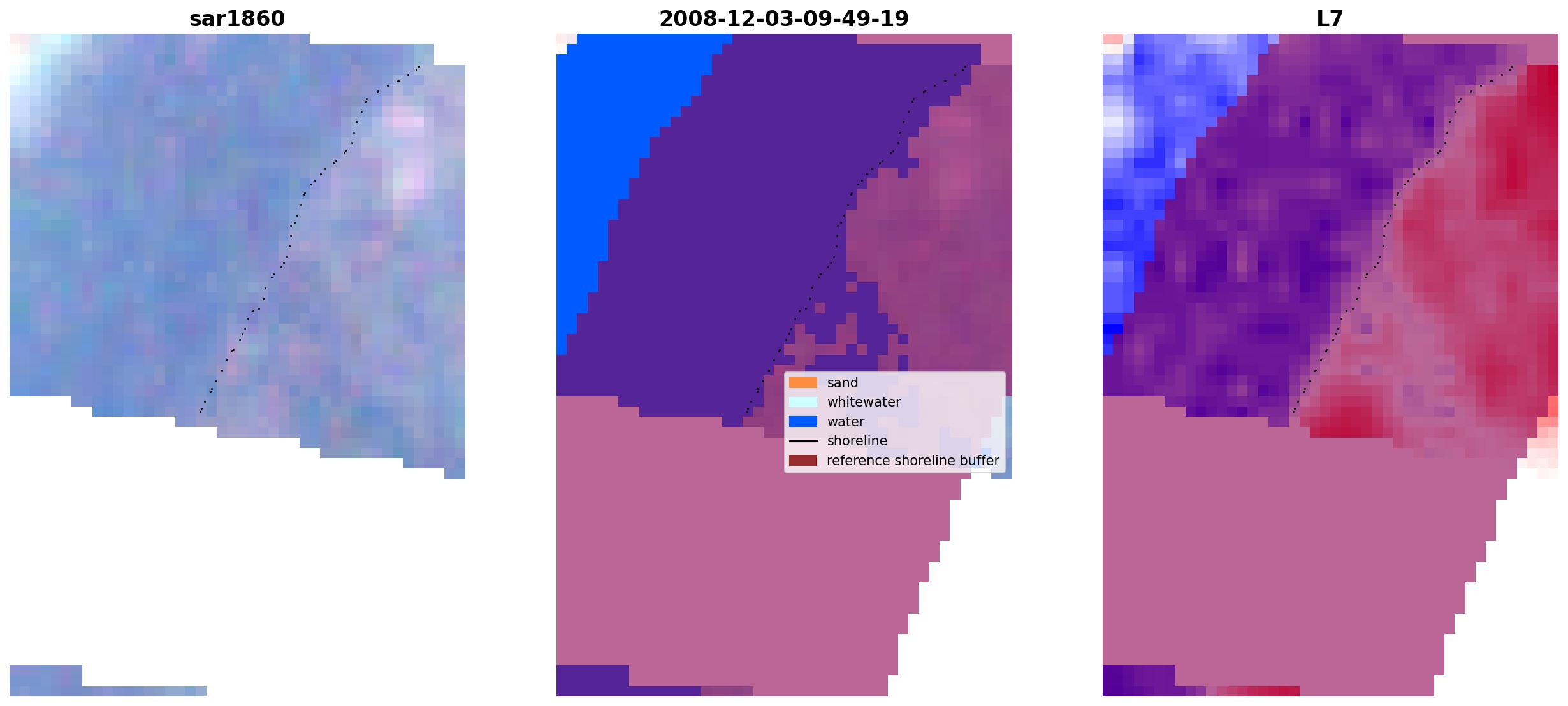 sar1860

2008-12-03-09-49-19

sand
whitewater
water
shoreline
reference shoreline buffer

L7